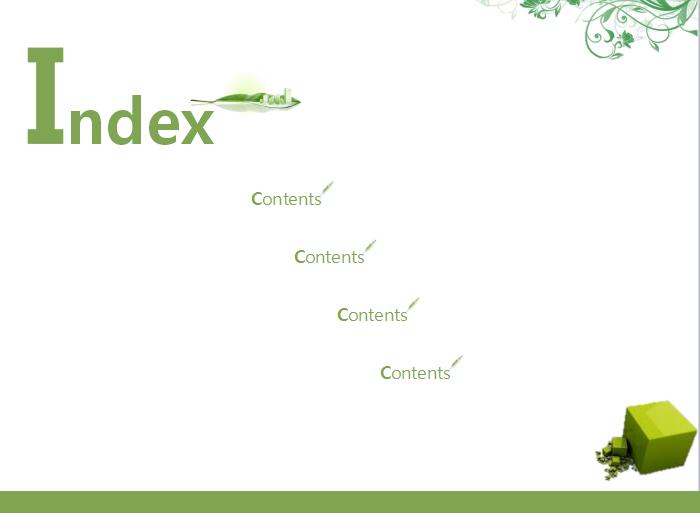 Index

Contents

Contents

Contents

Contents